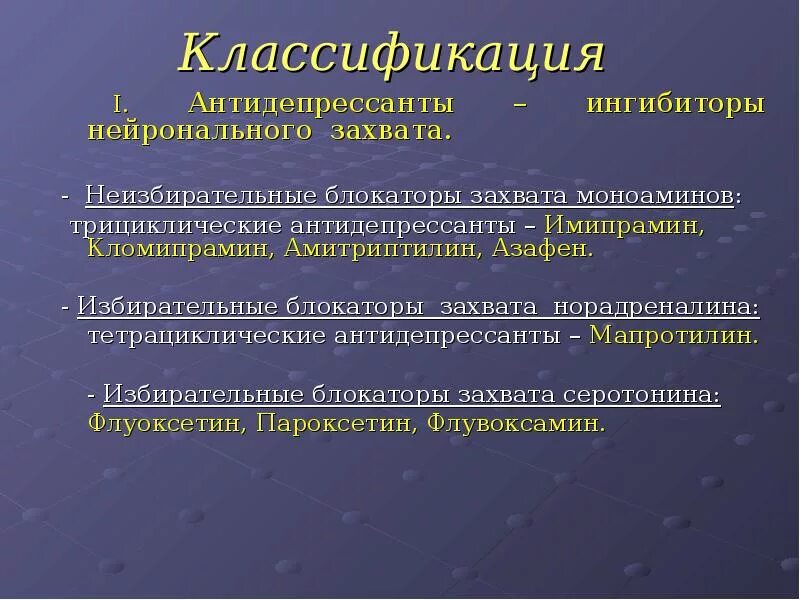 Классификация

I. Антидепрессанты – ингибиторы нейронального захвата.

- Неизбирательные блокаторы захвата моноаминов: трициклические антидепрессанты – Имипрамин, Кломипрамин, Амитриптилин, Азафен.

- Избирательные блокаторы захвата норадреналина: тетрациклические антидепрессанты – Мапротилин.

- Избирательные блокаторы захвата серотонина: Флуоксетин, Пароксетин, Флувоксамин.